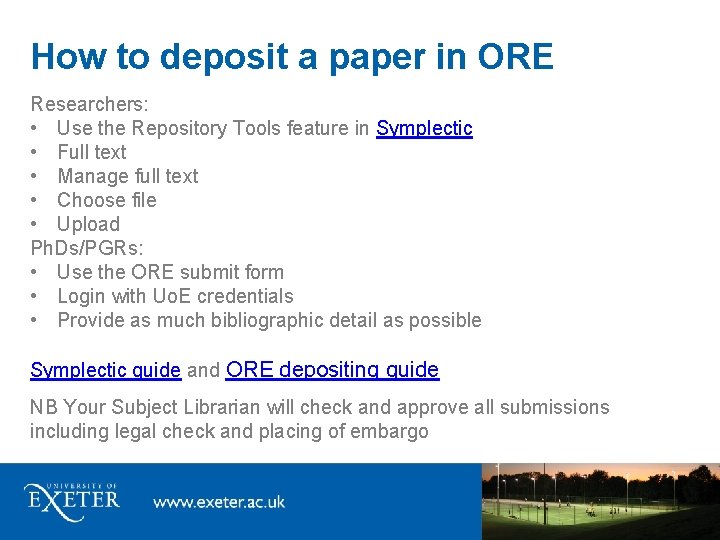 How to deposit a paper in ORE

Researchers:
• Use the Repository Tools feature in Symplectic
• Full text
• Manage full text
• Choose file
• Upload
PhDs/PGRs:
• Use the ORE submit form
• Login with UoE credentials
• Provide as much bibliographic detail as possible

Symplectic guide and ORE depositing guide

NB Your Subject Librarian will check and approve all submissions including legal check and placing of embargo

UNIVERSITY OF EXETER

www.exeter.ac.uk